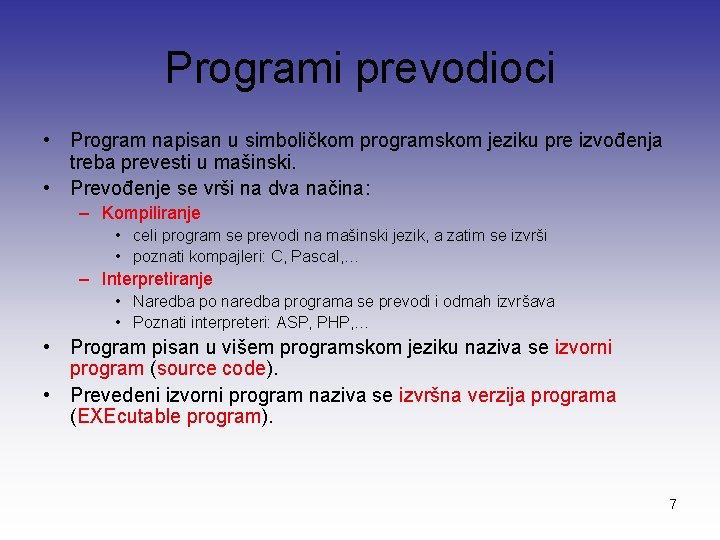 Programi prevodioci

• Program napisan u simboličkom programskom jeziku pre izvođenja treba prevesti u mašinski.
• Prevođenje se vrši na dva načina:
– Kompiliranje
• celi program se prevodi na mašinski jezik, a zatim se izvrši
• poznati kompajleri: C, Pascal,…
– Interpretiranje
• Naredba po naredba programa se prevodi i odmah izvršava
• Poznati interpreteri: ASP, PHP,…
• Program pisan u višem programskom jeziku naziva se izvorni program (source code).
• Prevedeni izvorni program naziva se izvršna verzija programa (EXEcutable program).

7